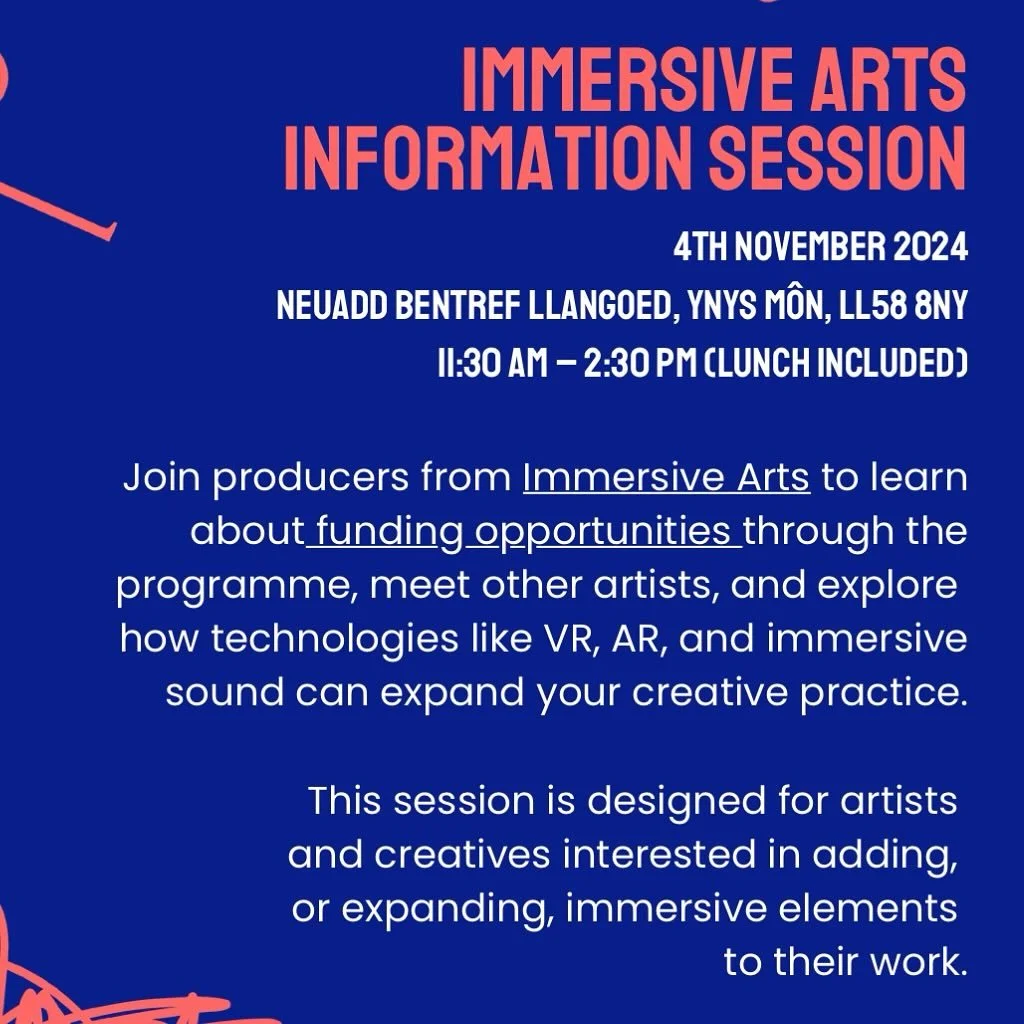 IMMERSIVE ARTS INFORMATION SESSION

4TH NOVEMBER 2024
NEUADD BENTREF LLANGOED, YNYS MÔN, LL58 8NY
11:30 AM – 2:30 PM (LUNCH INCLUDED)

Join producers from Immersive Arts to learn about funding opportunities through the programme, meet other artists, and explore how technologies like VR, AR, and immersive sound can expand your creative practice.

This session is designed for artists and creatives interested in adding, or expanding, immersive elements to their work.